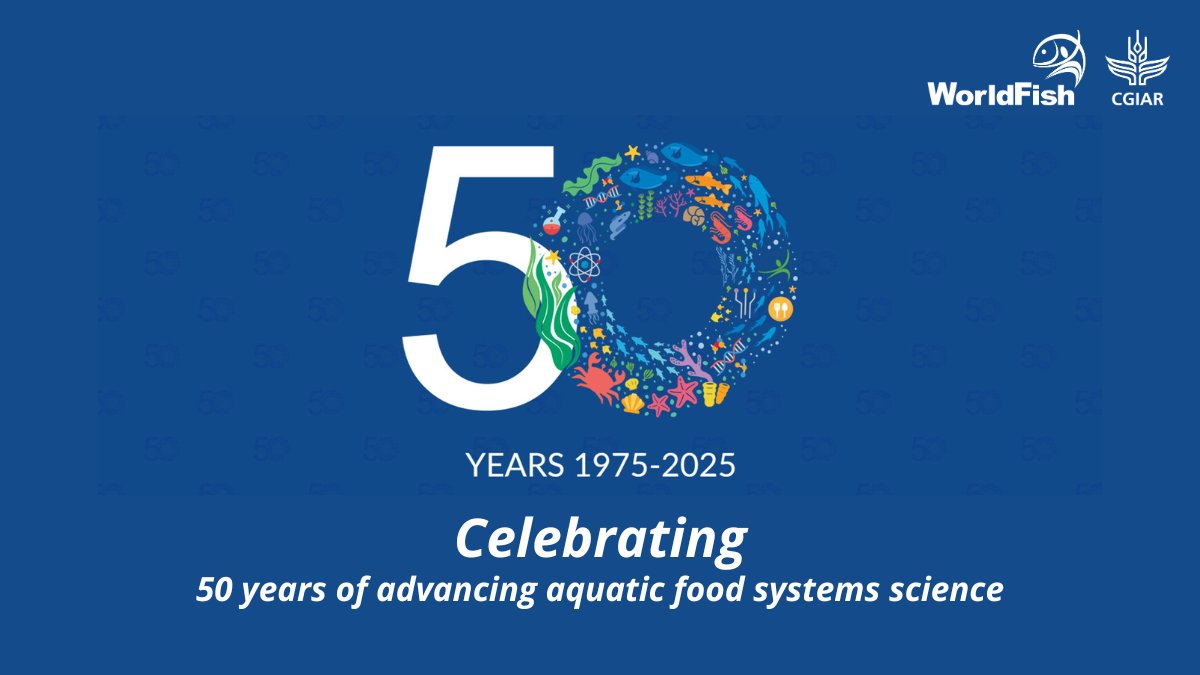 WorldFish CGIAR

50

YEARS 1975-2025

Celebrating
50 years of advancing aquatic food systems science